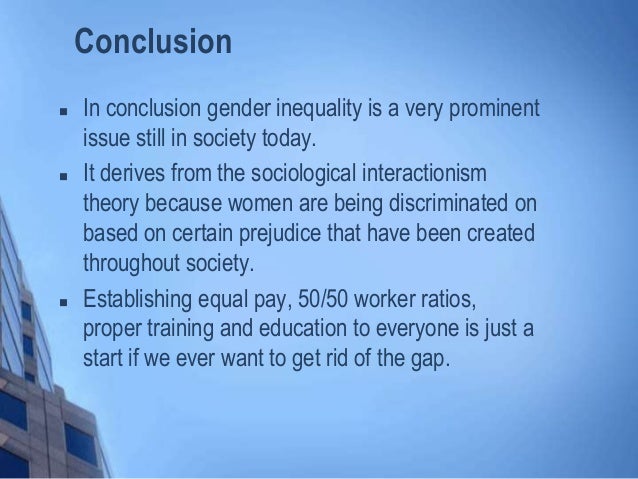 Conclusion

▪ In conclusion gender inequality is a very prominent issue still in society today.

▪ It derives from the sociological interactionism theory because women are being discriminated on based on certain prejudice that have been created throughout society.

▪ Establishing equal pay, 50/50 worker ratios, proper training and education to everyone is just a start if we ever want to get rid of the gap.